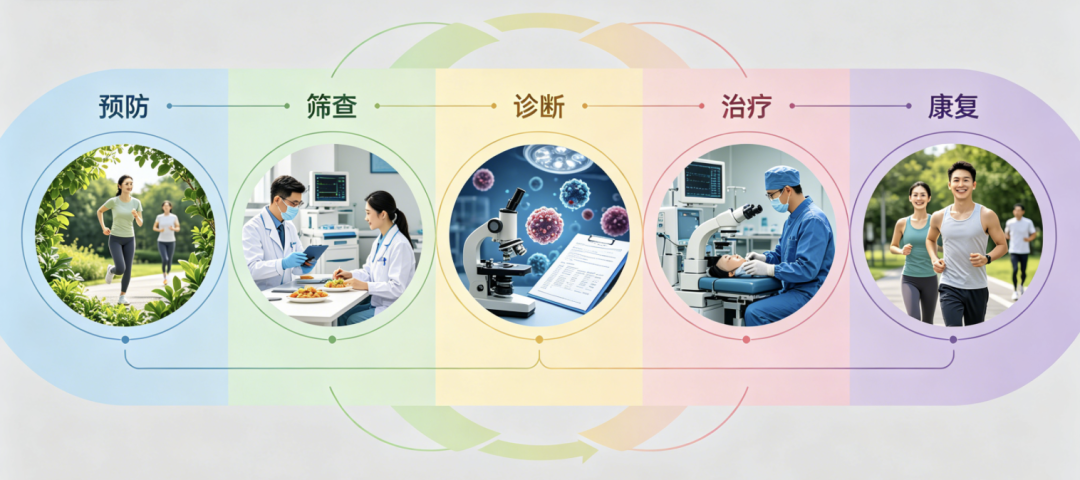 预防
筛查
诊断
治疗
康复